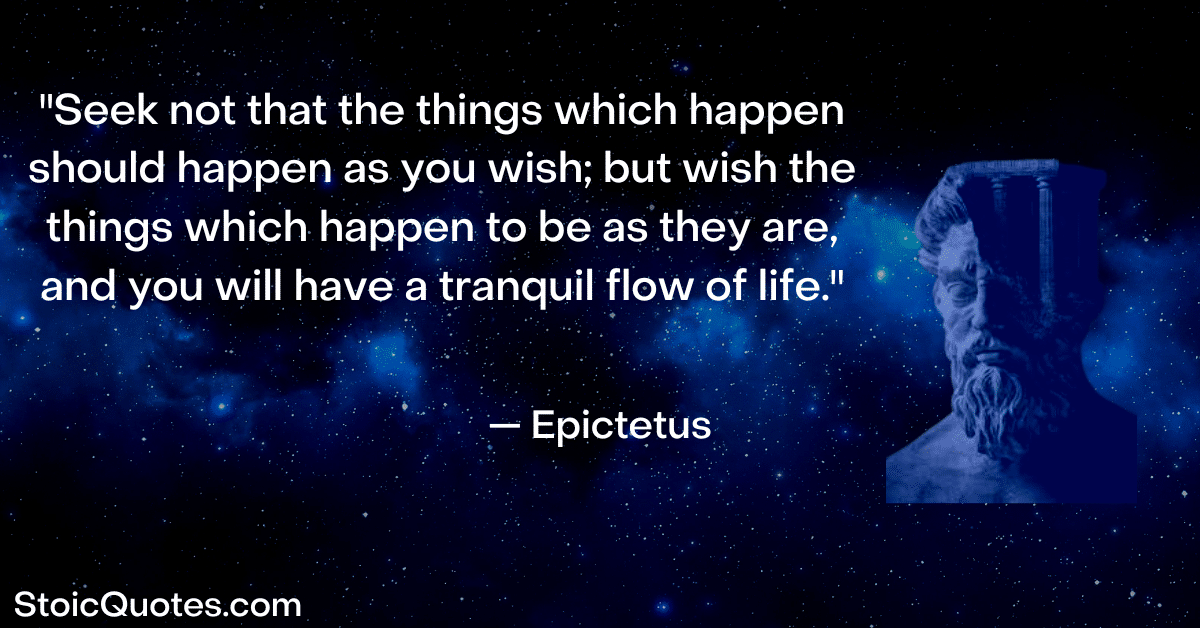 "Seek not that the things which happen should happen as you wish; but wish the things which happen to be as they are, and you will have a tranquil flow of life."

— Epictetus

StoicQuotes.com